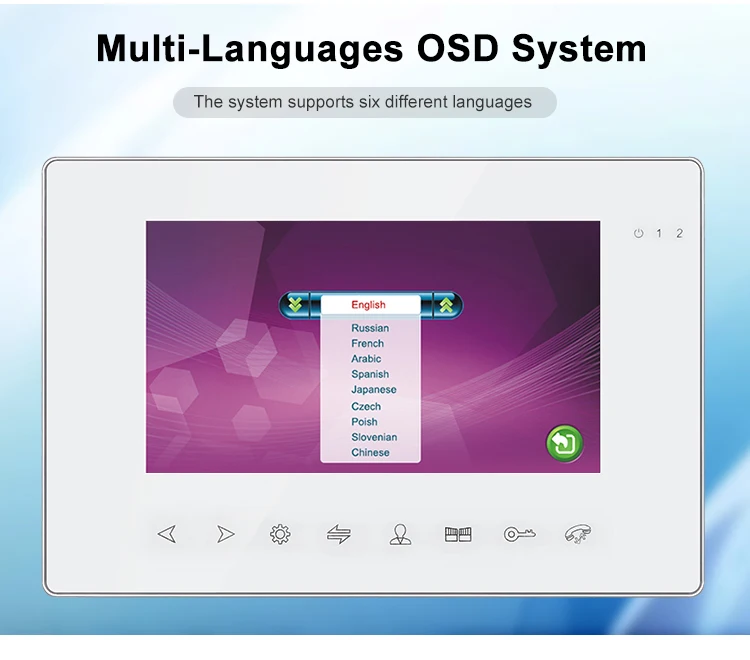 Multi-Languages OSD System

The system supports six different languages

1 2

English

Russian
French
Arabic
Spanish
Japanese
Czech
Poish
Slovenian
Chinese